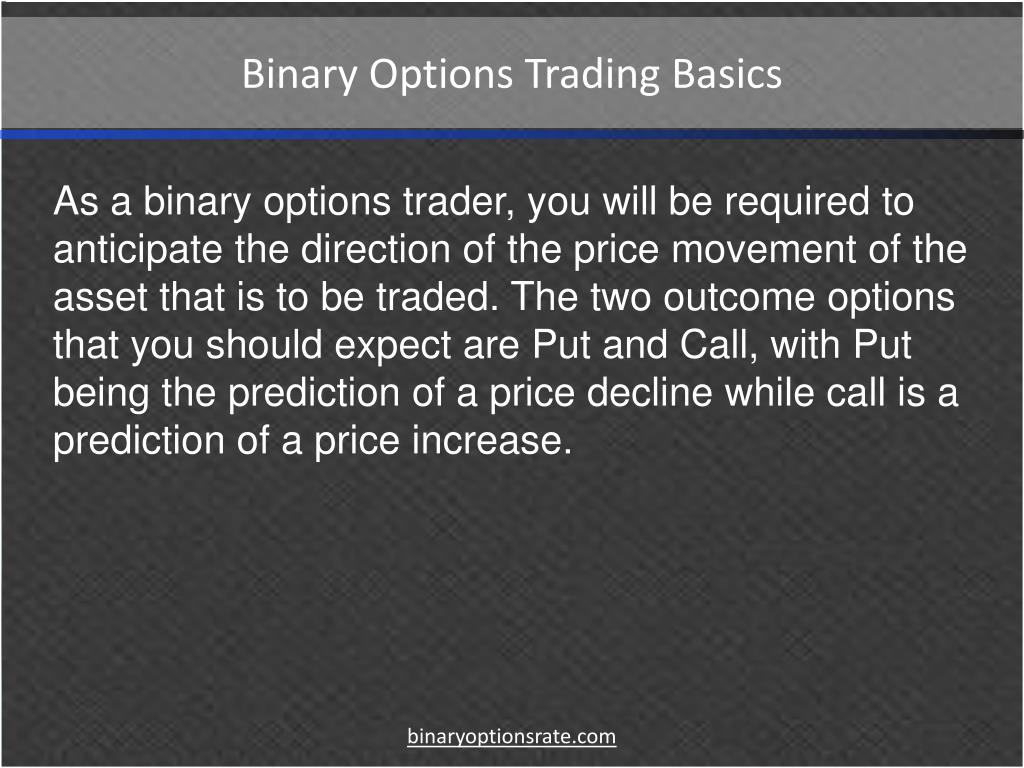 Binary Options Trading Basics

As a binary options trader, you will be required to anticipate the direction of the price movement of the asset that is to be traded. The two outcome options that you should expect are Put and Call, with Put being the prediction of a price decline while call is a prediction of a price increase.

binaryoptionsrate.com